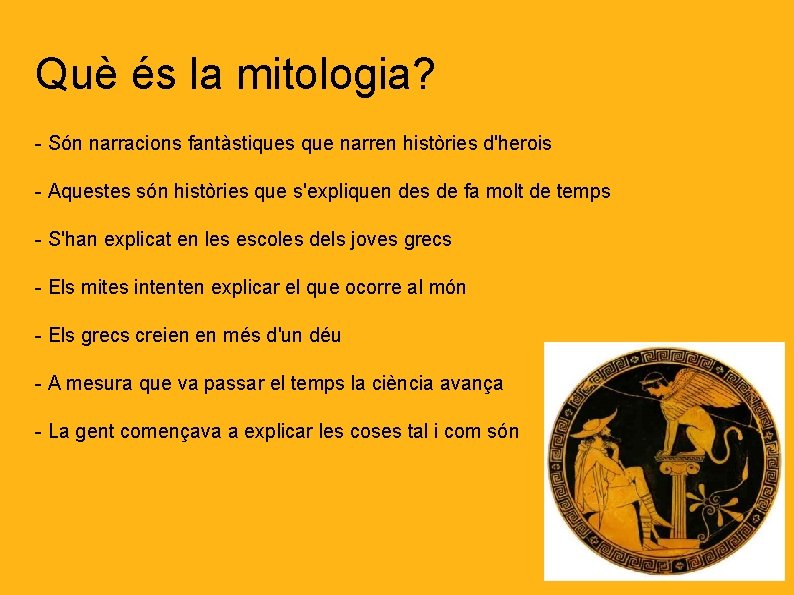 Què és la mitologia?

- Són narracions fantàstiques que narren històries d'herois

- Aquestes són històries que s'expliquen des de fa molt de temps

- S'han explicat en les escoles dels joves grecs

- Els mites intenten explicar el que ocorre al món

- Els grecs creien en més d'un déu

- A mesura que va passar el temps la ciència avança

- La gent començava a explicar les coses tal i com són